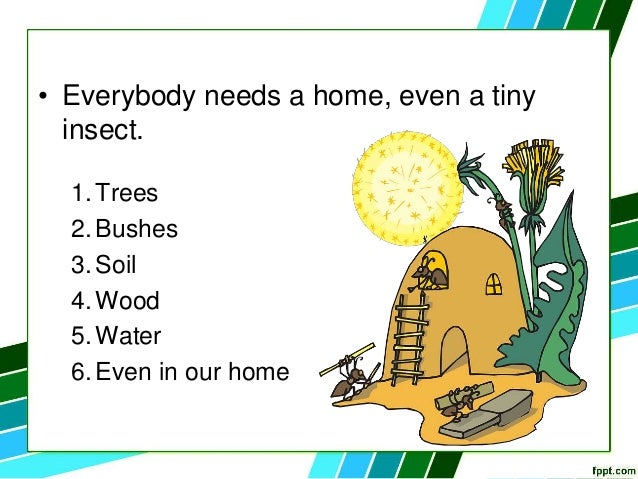 • Everybody needs a home, even a tiny insect.

1. Trees
2. Bushes
3. Soil
4. Wood
5. Water
6. Even in our home

fppt.com